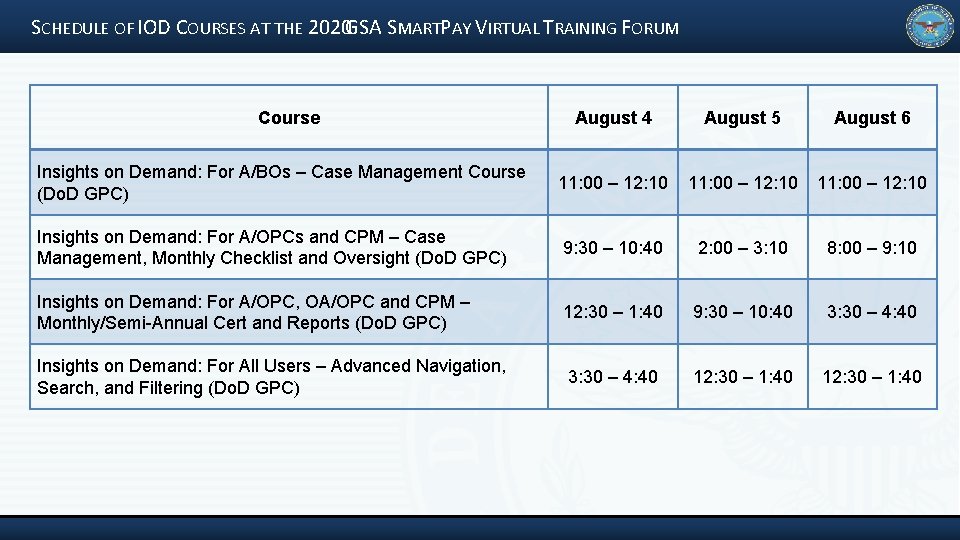 SCHEDULE OF IOD COURSES AT THE 2020 GSA SMARTPAY VIRTUAL TRAINING FORUM

| Course | August 4 | August 5 | August 6 |
|---|---|---|---|
| Insights on Demand: For A/BOs – Case Management Course (DoD GPC) | 11:00 – 12:10 | 11:00 – 12:10 | 11:00 – 12:10 |
| Insights on Demand: For A/OPCs and CPM – Case Management, Monthly Checklist and Oversight (DoD GPC) | 9:30 – 10:40 | 2:00 – 3:10 | 8:00 – 9:10 |
| Insights on Demand: For A/OPC, OA/OPC and CPM – Monthly/Semi-Annual Cert and Reports (DoD GPC) | 12:30 – 1:40 | 9:30 – 10:40 | 3:30 – 4:40 |
| Insights on Demand: For All Users – Advanced Navigation, Search, and Filtering (DoD GPC) | 3:30 – 4:40 | 12:30 – 1:40 | 12:30 – 1:40 |